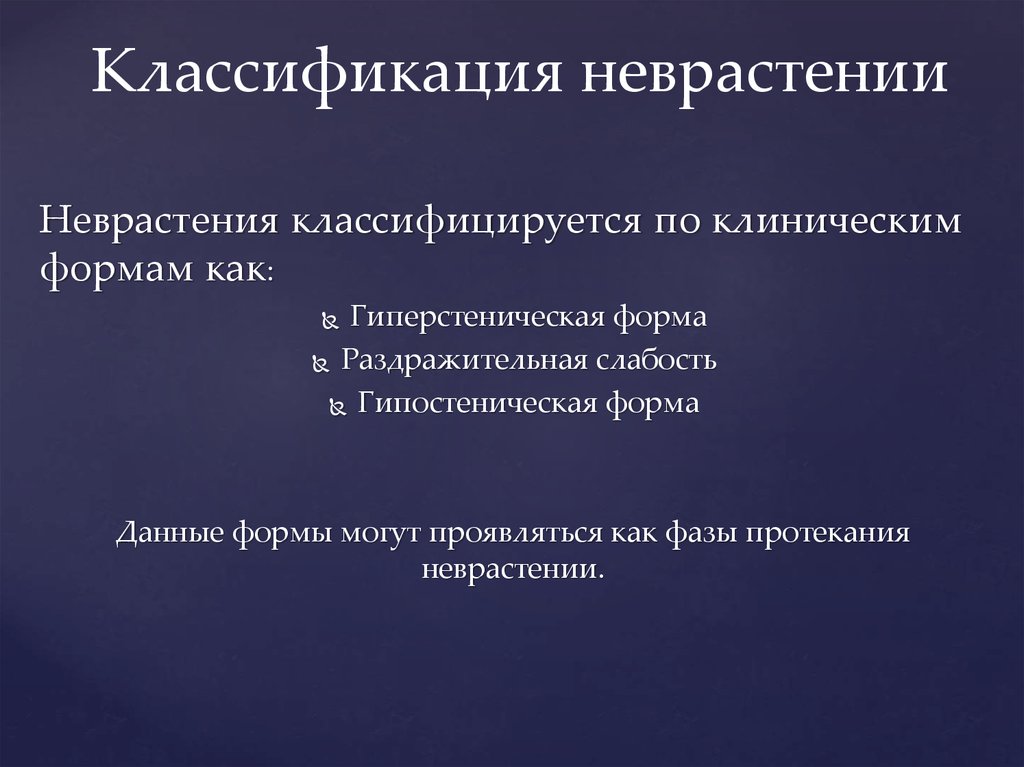 Классификация неврастении

Неврастения классифицируется по клиническим формам как:

Гиперстеническая форма
Раздражительная слабость
Гипостеническая форма

Данные формы могут проявляться как фазы протекания неврастении.